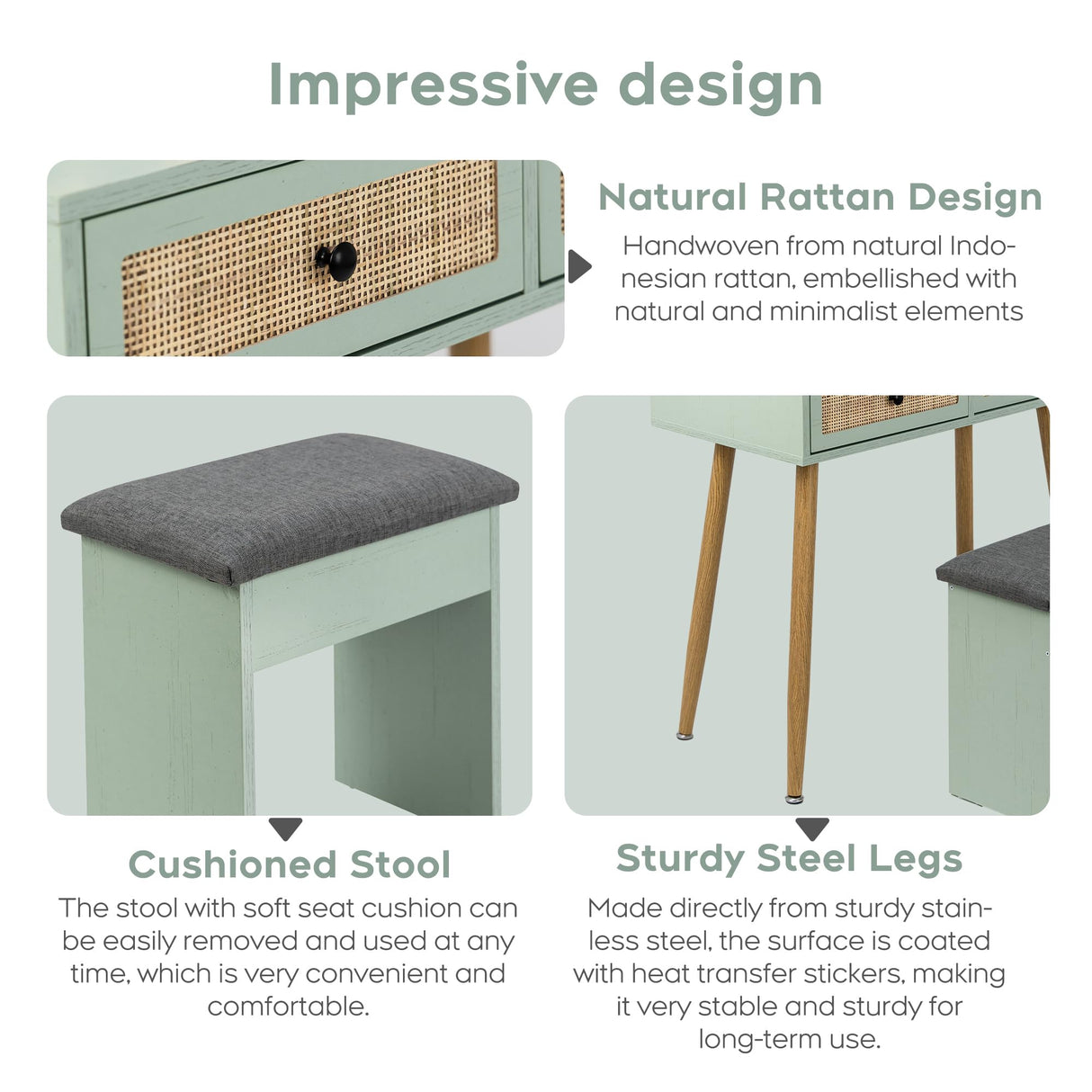 Impressive design

Natural Rattan Design

Handwoven from natural Indonesian rattan, embellished with natural and minimalist elements

Cushioned Stool

The stool with soft seat cushion can be easily removed and used at any time, which is very convenient and comfortable.

Sturdy Steel Legs

Made directly from sturdy stainless steel, the surface is coated with heat transfer stickers, making it very stable and sturdy for long-term use.